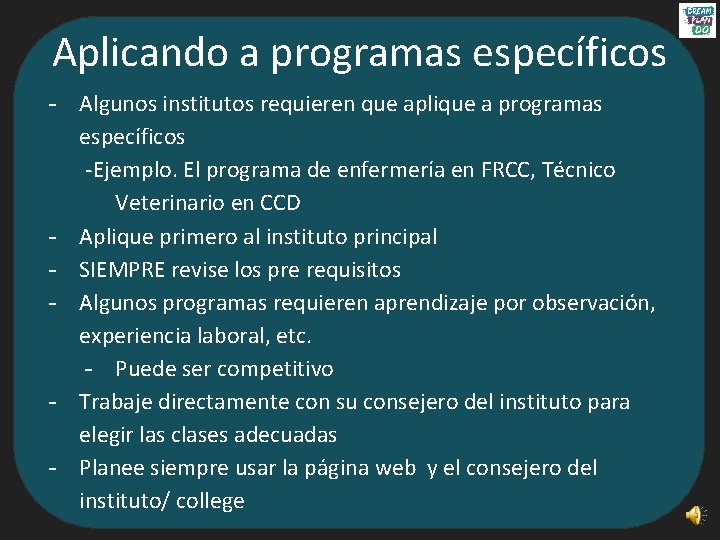 DREAM PLAN DO

Aplicando a programas específicos

- Algunos institutos requieren que aplique a programas específicos
  -Ejemplo. El programa de enfermería en FRCC, Técnico Veterinario en CCD
- Aplique primero al instituto principal
- SIEMPRE revise los pre requisitos
- Algunos programas requieren aprendizaje por observación, experiencia laboral, etc.
  - Puede ser competitivo
- Trabaje directamente con su consejero del instituto para elegir las clases adecuadas
- Planee siempre usar la página web y el consejero del instituto/ college